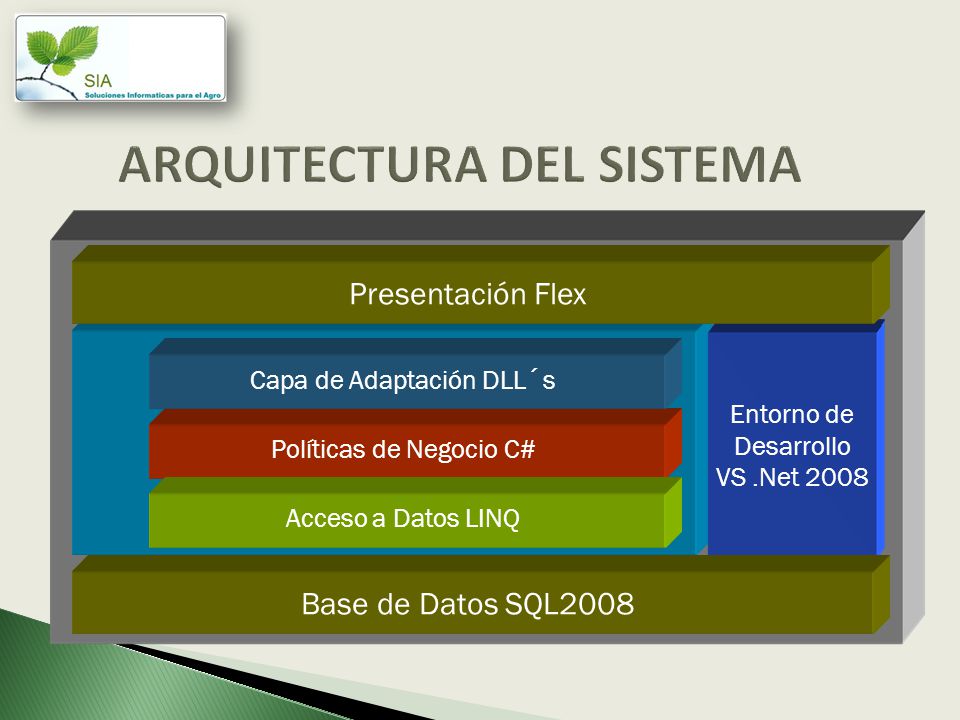 SIA
Soluciones Informaticas para el Agro

ARQUITECTURA DEL SISTEMA

Presentación Flex

Capa de Adaptación DLL´s

Políticas de Negocio C#

Acceso a Datos LINQ

Entorno de Desarrollo VS .Net 2008

Base de Datos SQL2008